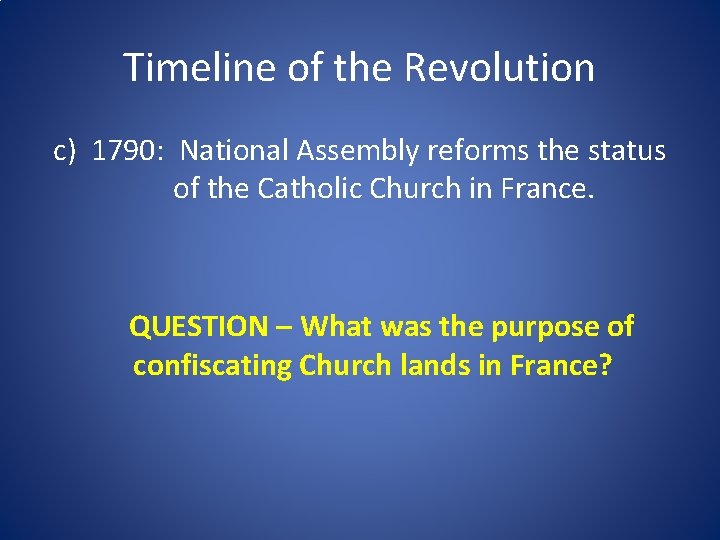 Timeline of the Revolution

c) 1790: National Assembly reforms the status of the Catholic Church in France.

QUESTION – What was the purpose of confiscating Church lands in France?